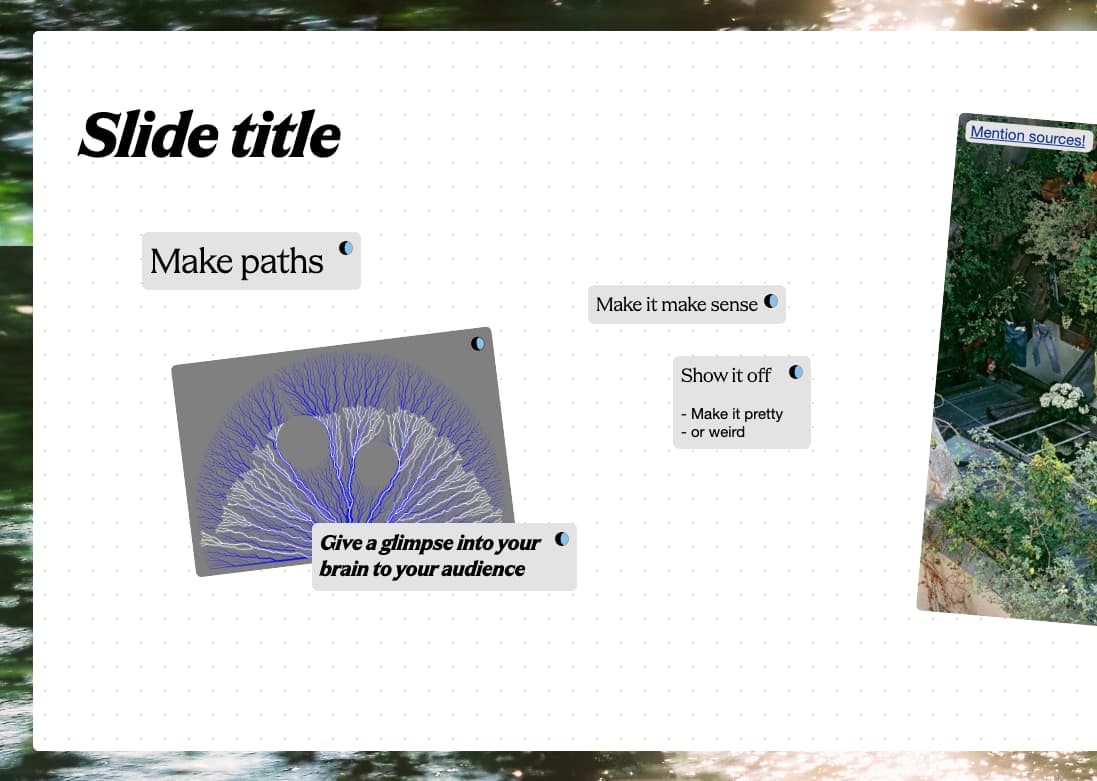 Slide title

Make paths

Make it make sense

Show it off

- Make it pretty
- or weird

Give a glimpse into your brain to your audience

Mention sources!